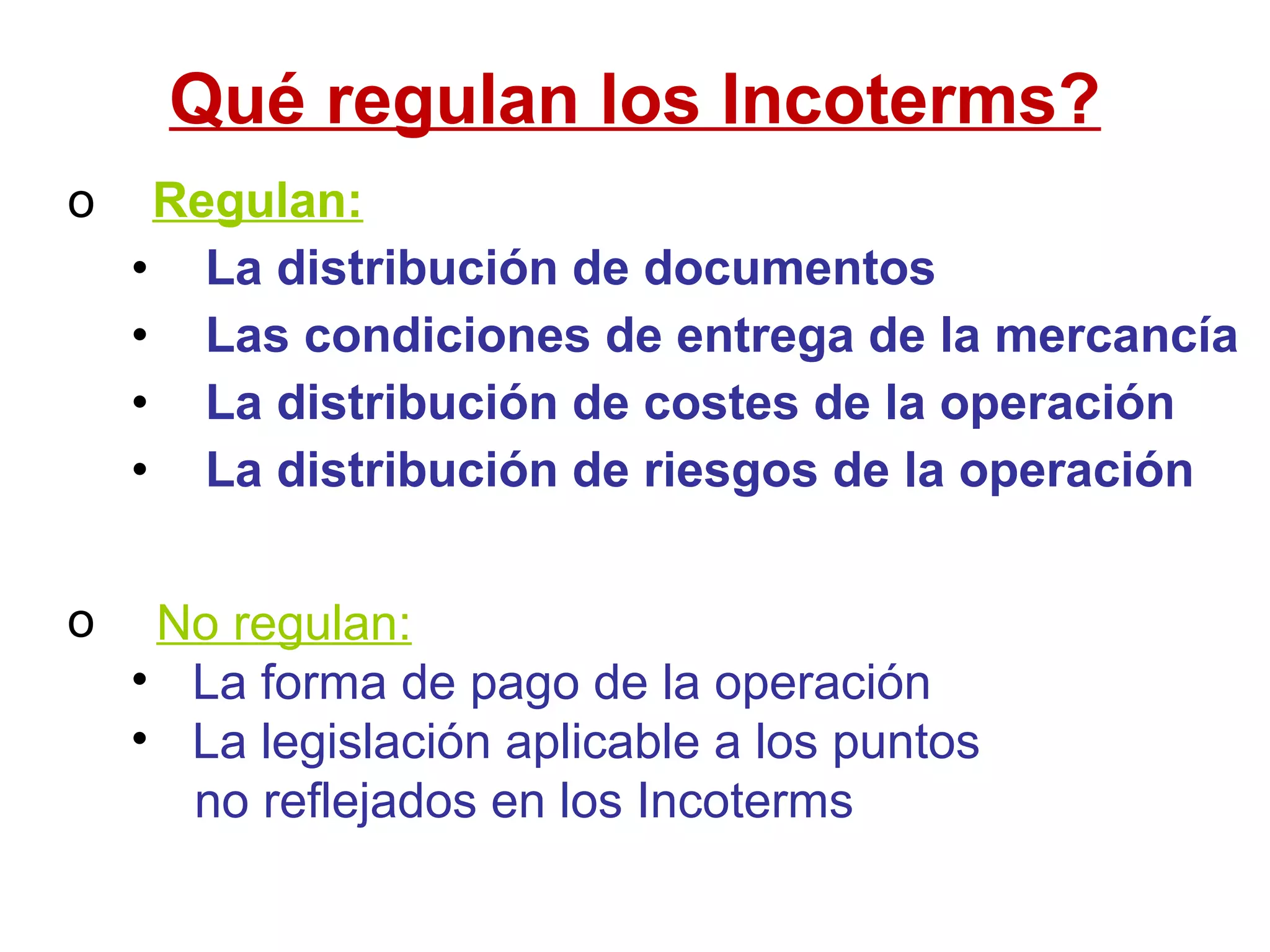 Qué regulan los Incoterms?

o Regulan:
• La distribución de documentos
• Las condiciones de entrega de la mercancía
• La distribución de costes de la operación
• La distribución de riesgos de la operación

o No regulan:
• La forma de pago de la operación
• La legislación aplicable a los puntos no reflejados en los Incoterms